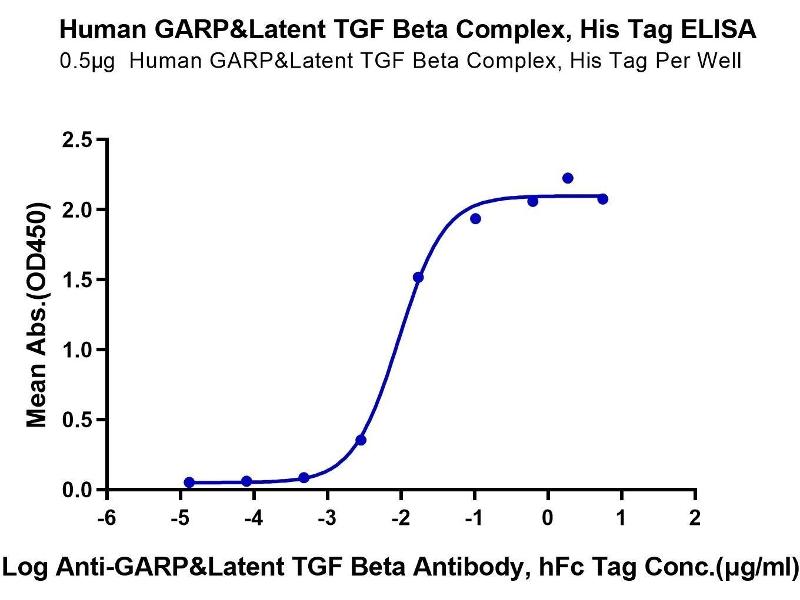 Human GARP&Latent TGF Beta Complex, His Tag ELISA
0.5μg Human GARP&Latent TGF Beta Complex, His Tag Per Well

Mean Abs.(OD450)

2.5
2.0
1.5
1.0
0.5
0.0

-6 -5 -4 -3 -2 -1 0 1 2

Log Anti-GARP&Latent TGF Beta Antibody, hFc Tag Conc.(μg/ml)